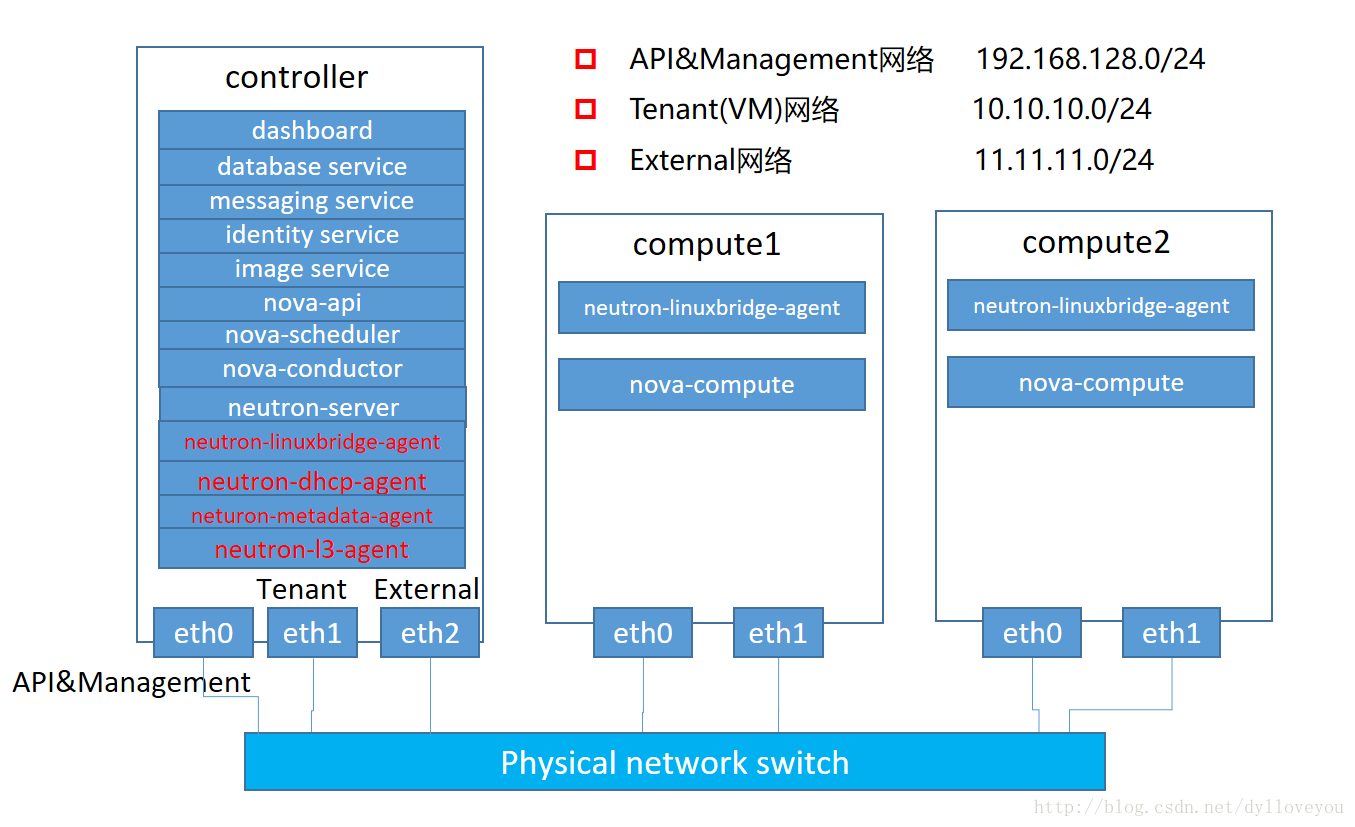 controller

dashboard
database service
messaging service
identity service
image service
nova-api
nova-scheduler
nova-conductor
neutron-server
neutron-linuxbridge-agent
neutron-dhcp-agent
neturon-metadata-agent
neutron-l3-agent

Tenant
External
eth0
eth1
eth2
API&Management

API&Management网络 192.168.128.0/24
Tenant(VM)网络 10.10.10.0/24
External网络 11.11.11.0/24

compute1
neutron-linuxbridge-agent
nova-compute
eth0
eth1

compute2
neutron-linuxbridge-agent
nova-compute
eth0
eth1

Physical network switch

http://blog.csdn.net/dylloveyou